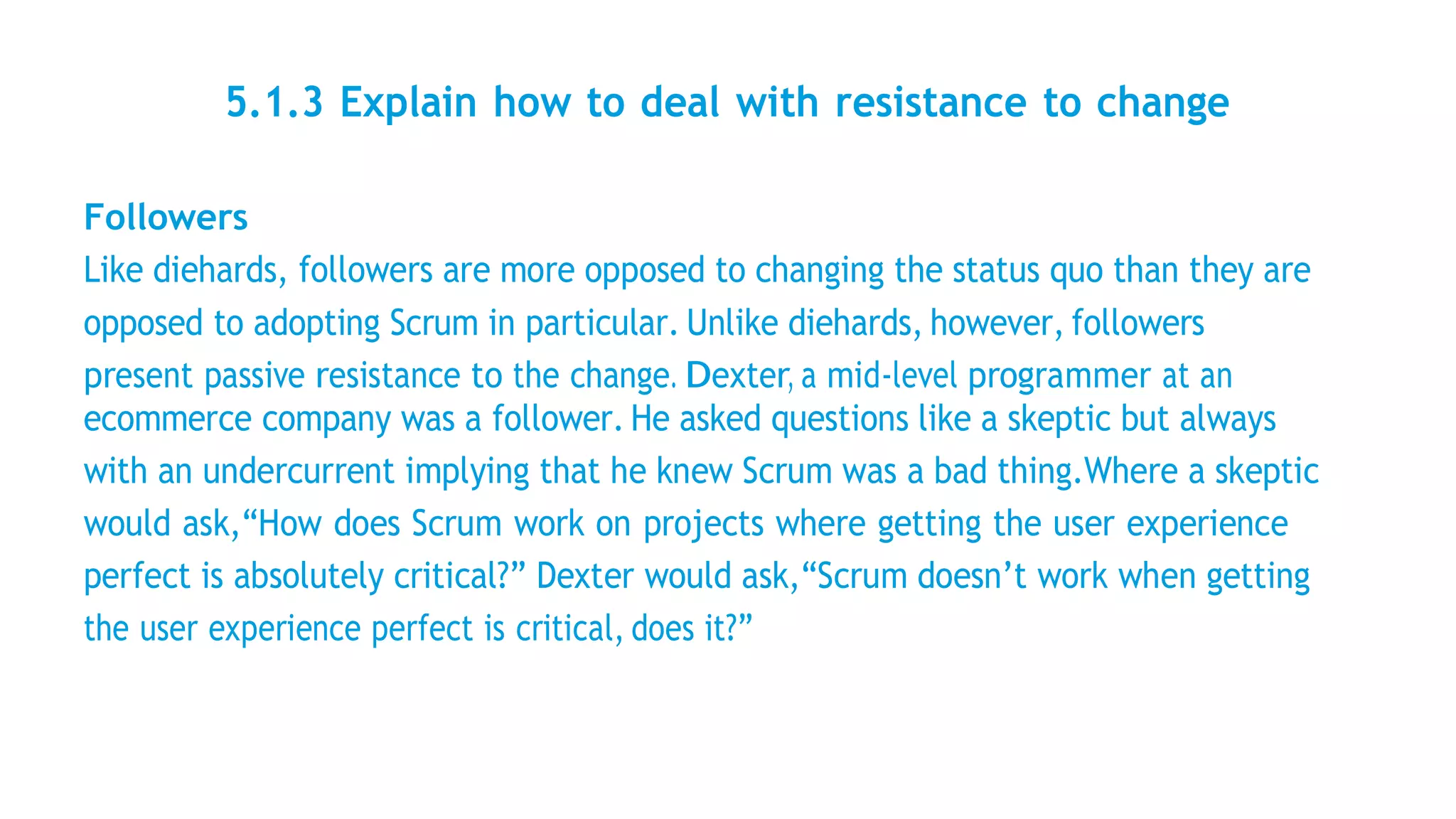 5.1.3 Explain how to deal with resistance to change

Followers

Like diehards, followers are more opposed to changing the status quo than they are opposed to adopting Scrum in particular. Unlike diehards, however, followers present passive resistance to the change. Dexter, a mid-level programmer at an ecommerce company was a follower. He asked questions like a skeptic but always with an undercurrent implying that he knew Scrum was a bad thing.Where a skeptic would ask,“How does Scrum work on projects where getting the user experience perfect is absolutely critical?” Dexter would ask,“Scrum doesn’t work when getting the user experience perfect is critical, does it?”